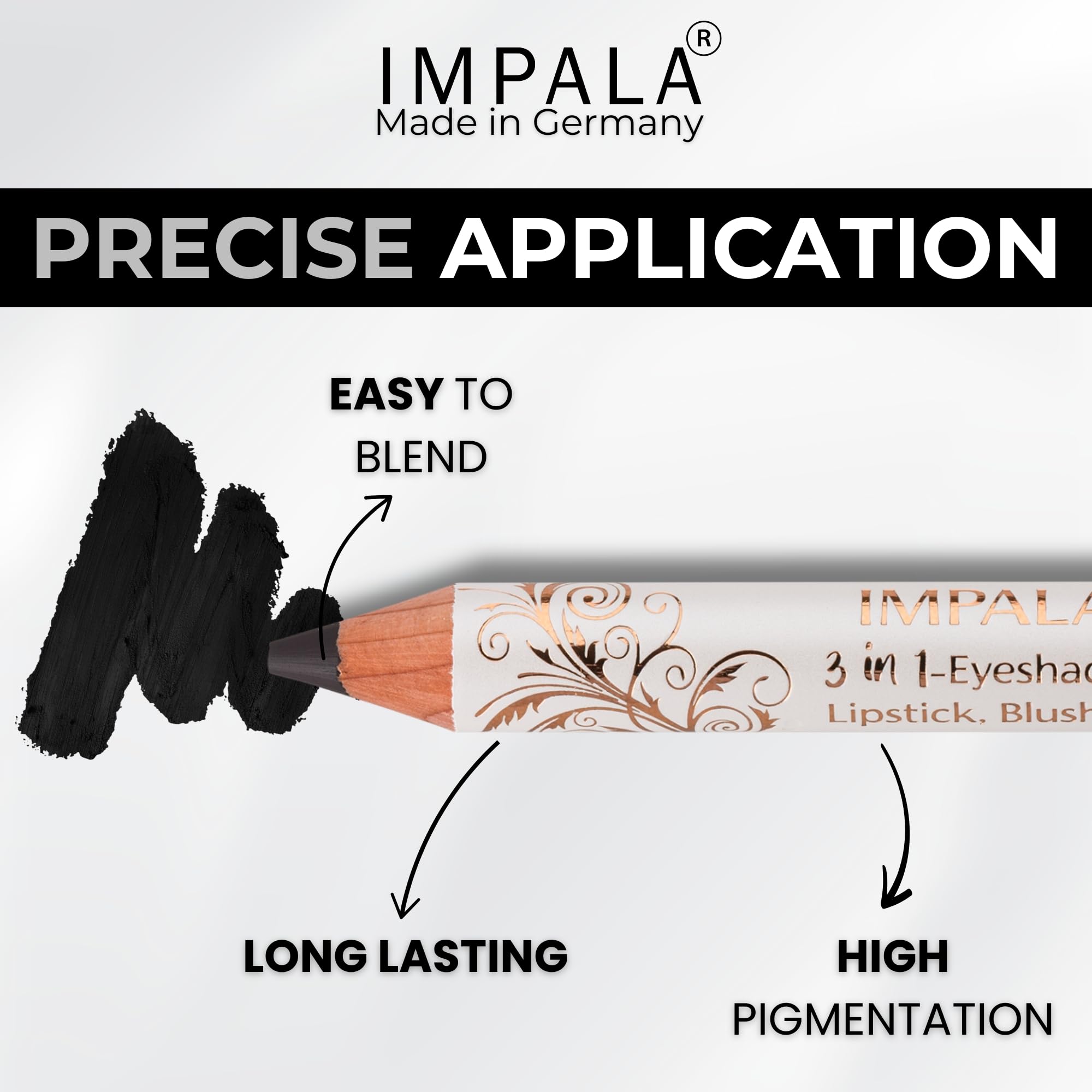 IMPALA®
Made in Germany

PRECISE APPLICATION

EASY TO BLEND

IMPALA
3 in 1-Eyeshad
Lipstick, Blush

LONG LASTING

HIGH PIGMENTATION